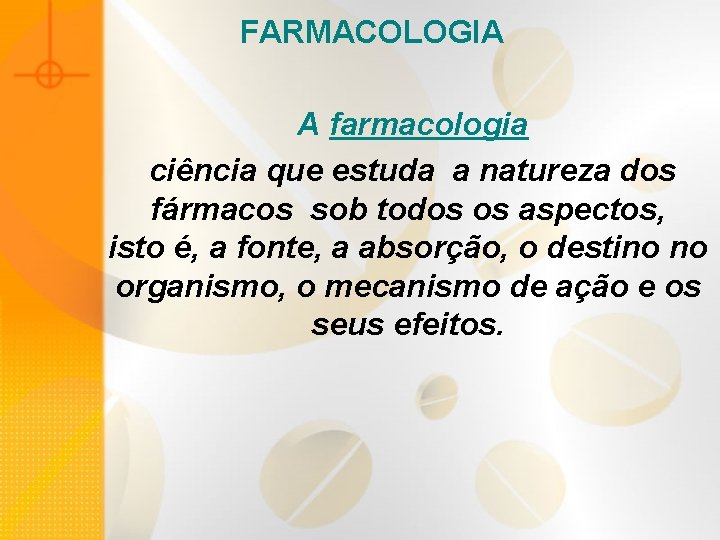 FARMACOLOGIA

A farmacologia

ciência que estuda a natureza dos fármacos sob todos os aspectos, isto é, a fonte, a absorção, o destino no organismo, o mecanismo de ação e os seus efeitos.